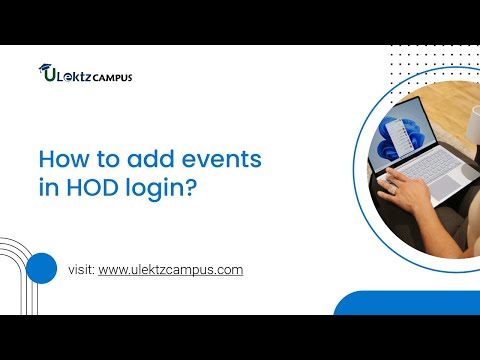 ULektz CAMPUS

How to add events in HOD login?

visit: www.ulektzcampus.com